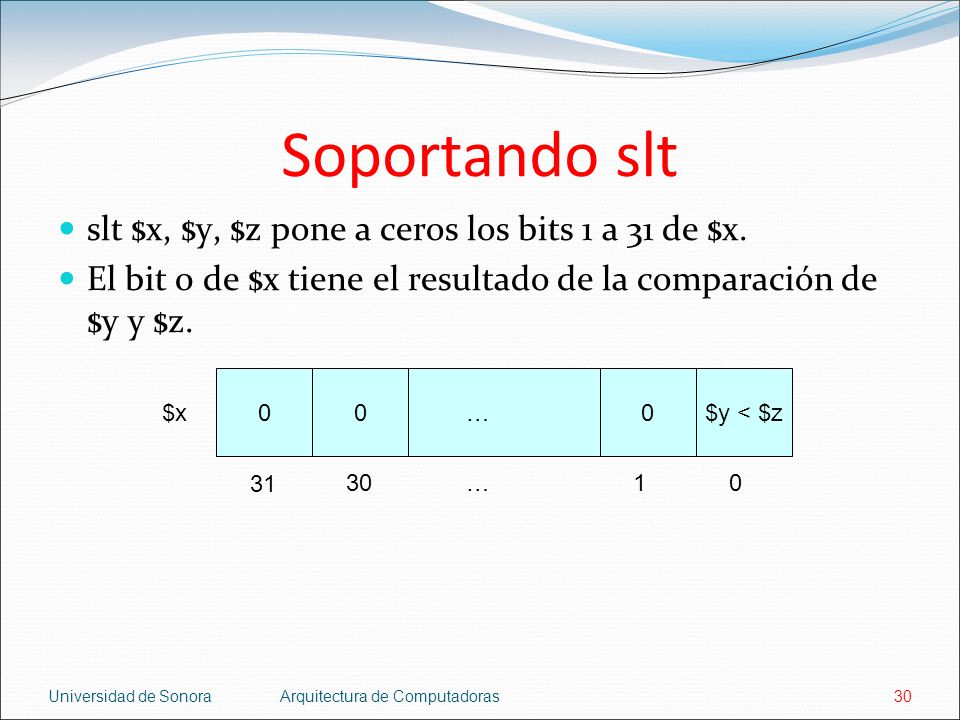 Soportando slt

- slt \$x, \$y, \$z pone a ceros los bits 1 a 31 de \$x.
- El bit 0 de \$x tiene el resultado de la comparación de \$y y \$z.

| \$x | 0 | 0 | … | 0 | \$y < \$z |
|---|---|---|---|---|---|
| | 31 | 30 | … | 1 | 0 |

Universidad de Sonora    Arquitectura de Computadoras    30